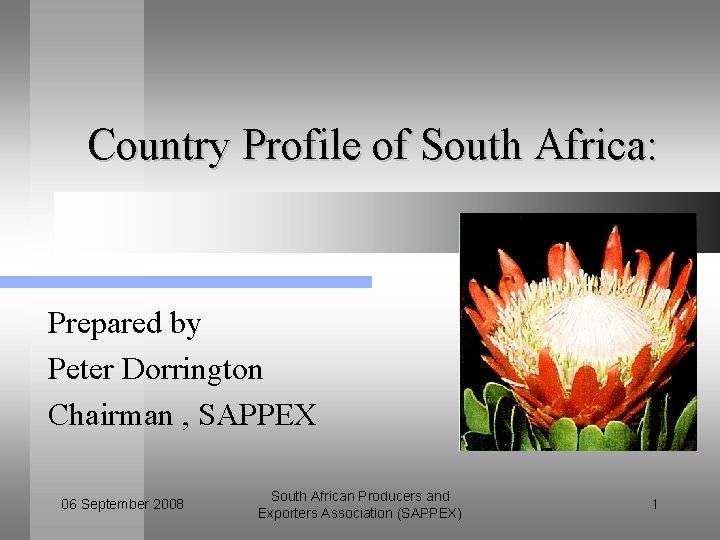 Country Profile of South Africa:

Prepared by
Peter Dorrington
Chairman , SAPPEX

06 September 2008

South African Producers and Exporters Association (SAPPEX)

1